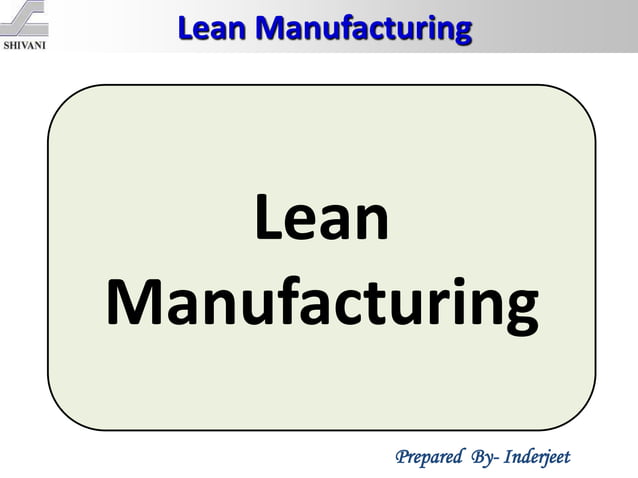 SHIVANI

Lean Manufacturing

Lean Manufacturing

Prepared By- Inderjeet